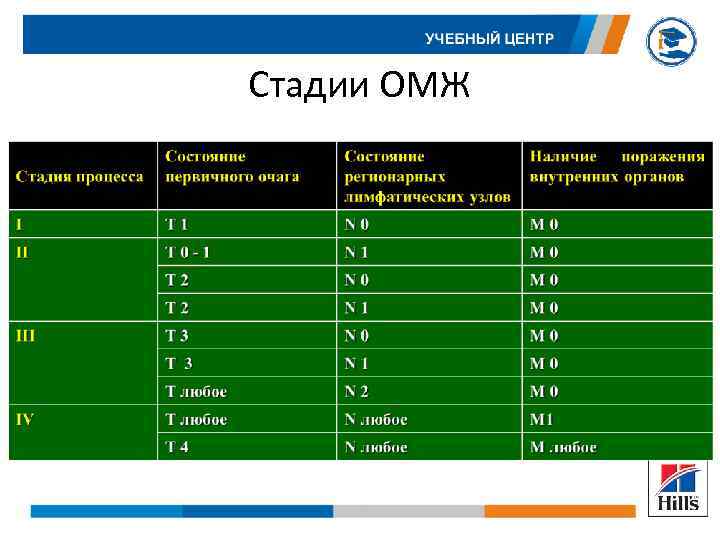 УЧЕБНЫЙ ЦЕНТР

Стадии ОМЖ

| Стадия процесса | Состояние первичного очага | Состояние регионарных лимфатических узлов | Наличие поражения внутренних органов |
|---|---|---|---|
| I | T 1 | N 0 | M 0 |
| II | T 0 - 1 | N 1 | M 0 |
| | T 2 | N 0 | M 0 |
| | T 2 | N 1 | M 0 |
| III | T 3 | N 0 | M 0 |
| | T 3 | N 1 | M 0 |
| | T любое | N 2 | M 0 |
| IV | T любое | N любое | M1 |
| | T 4 | N любое | M любое |

Hill's